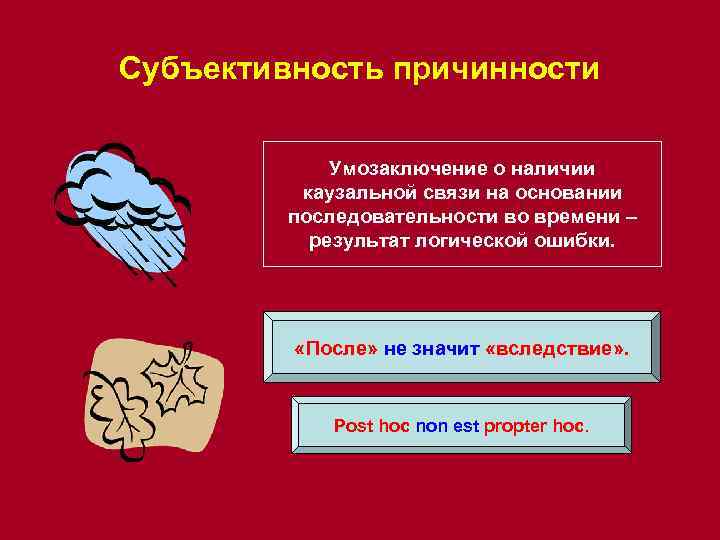 Субъективность причинности

Умозаключение о наличии каузальной связи на основании последовательности во времени – результат логической ошибки.

«После» не значит «вследствие».

Post hoc non est propter hoc.